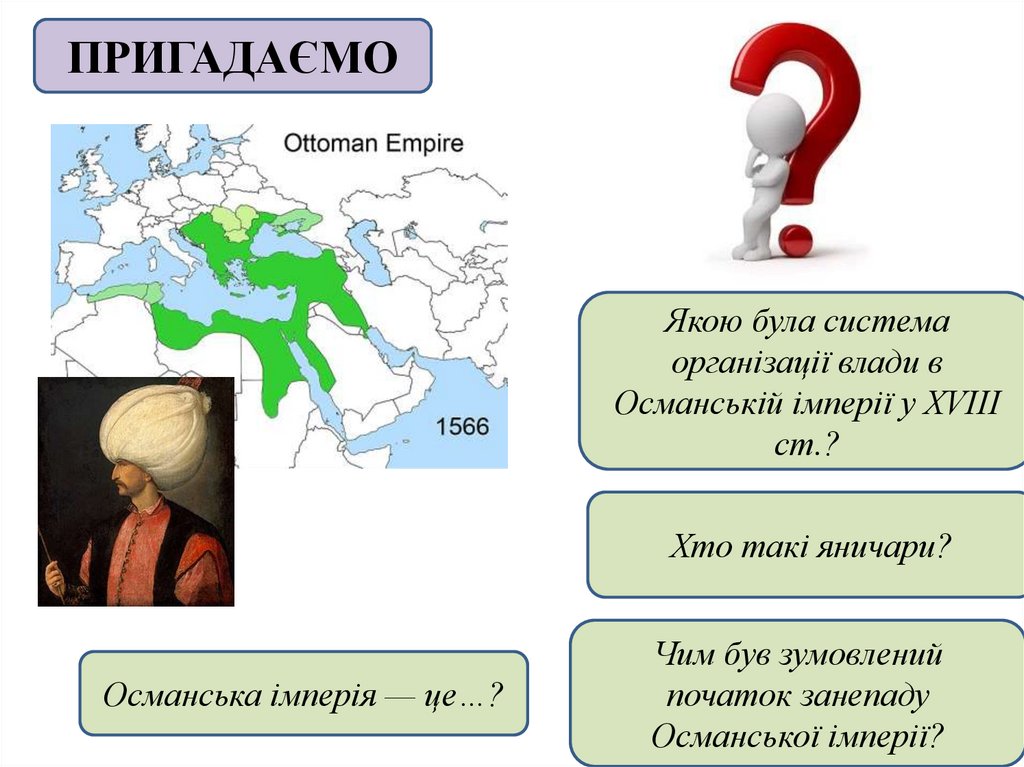 ПРИГАДАЄМО

Ottoman Empire

1566

Якою була система організації влади в Османській імперії у XVIII ст.?

Хто такі яничари?

Чим був зумовлений початок занепаду Османської імперії?

Османська імперія — це…?